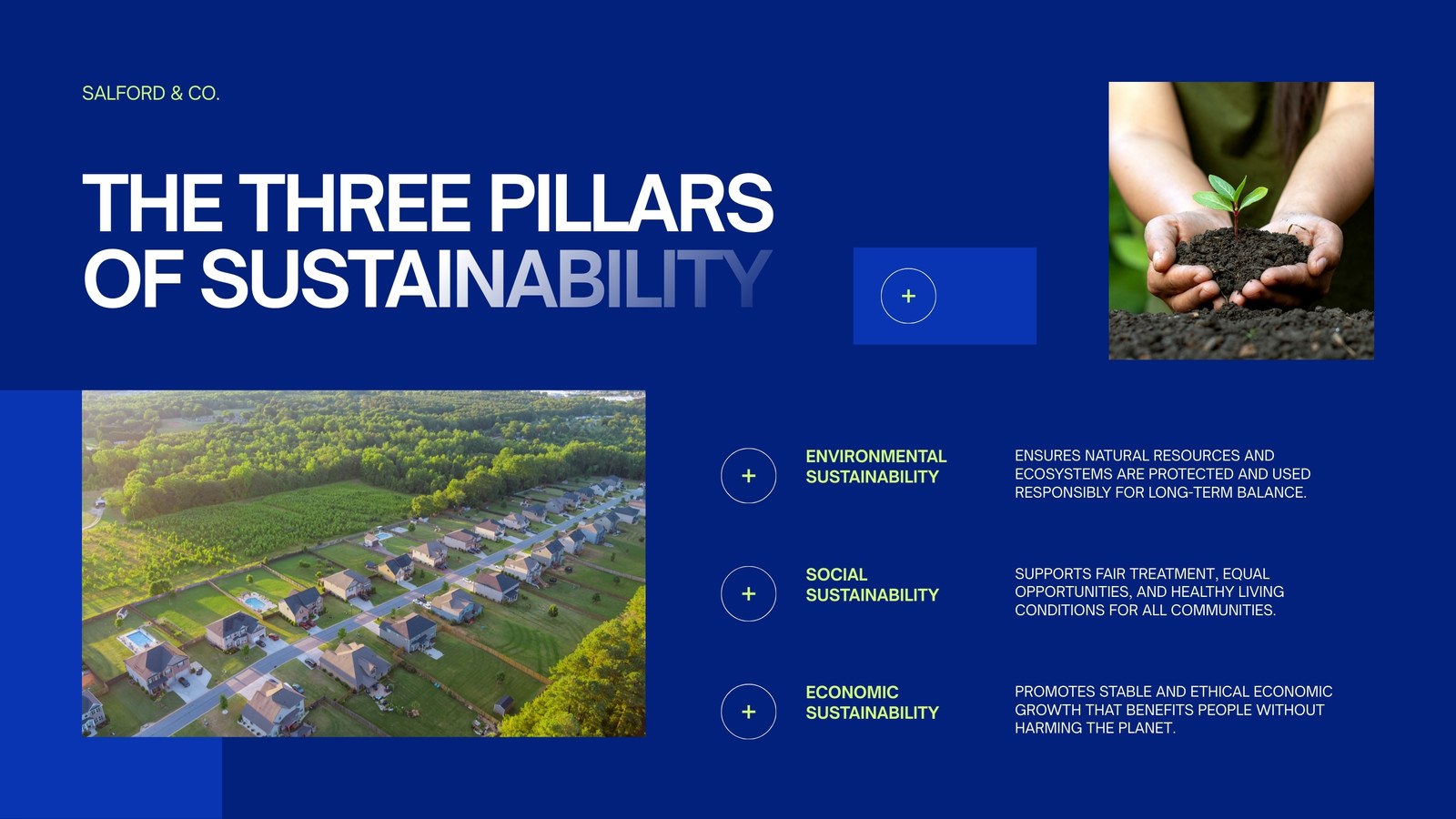 SALFORD & CO.

THE THREE PILLARS OF SUSTAINABILITY

+

+ ENVIRONMENTAL SUSTAINABILITY

ENSURES NATURAL RESOURCES AND ECOSYSTEMS ARE PROTECTED AND USED RESPONSIBLY FOR LONG-TERM BALANCE.

+ SOCIAL SUSTAINABILITY

SUPPORTS FAIR TREATMENT, EQUAL OPPORTUNITIES, AND HEALTHY LIVING CONDITIONS FOR ALL COMMUNITIES.

+ ECONOMIC SUSTAINABILITY

PROMOTES STABLE AND ETHICAL ECONOMIC GROWTH THAT BENEFITS PEOPLE WITHOUT HARMING THE PLANET.